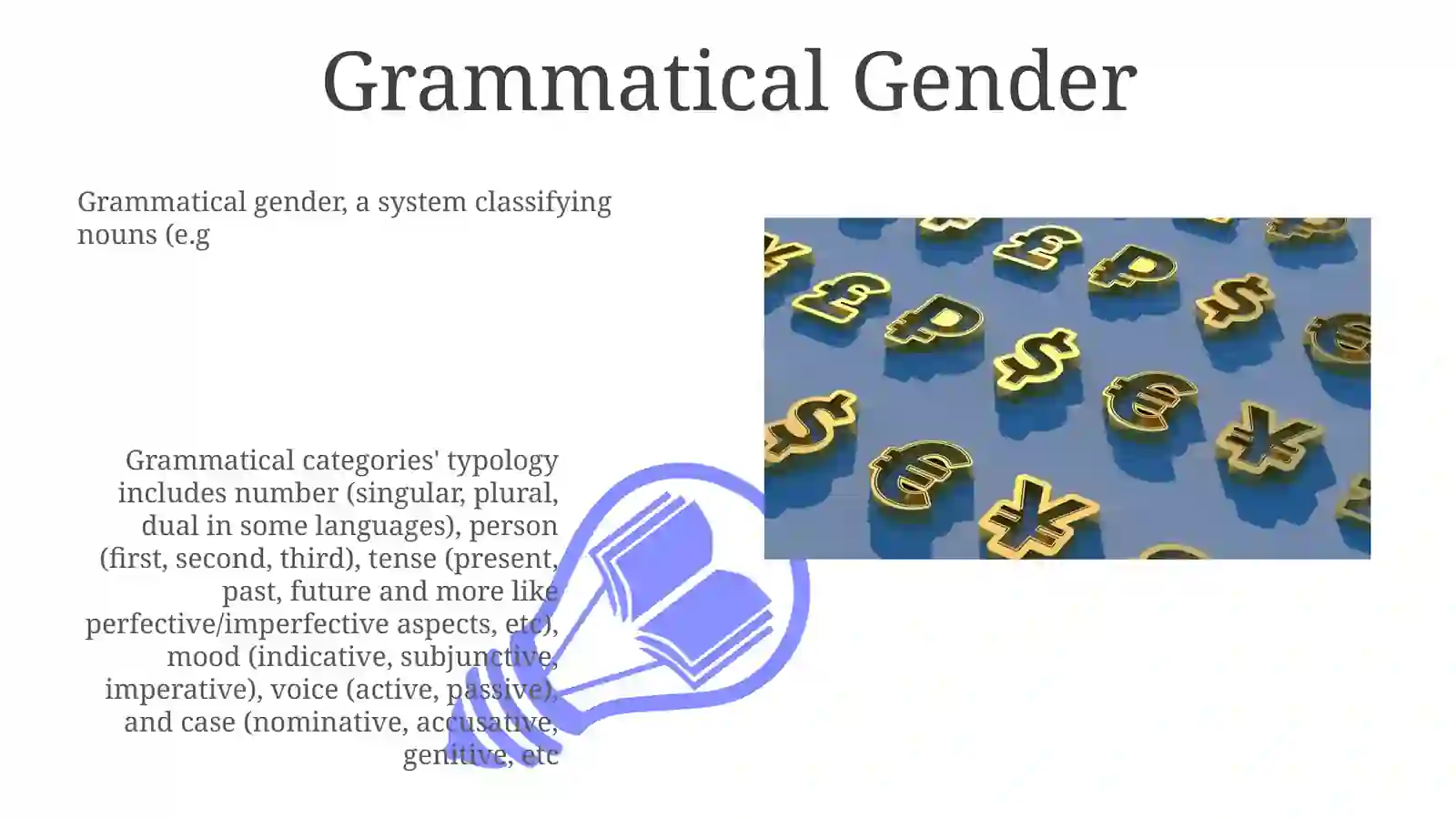 Grammatical Gender

Grammatical gender, a system classifying nouns (e.g

Grammatical categories' typology includes number (singular, plural, dual in some languages), person (first, second, third), tense (present, past, future and more like perfective/imperfective aspects, etc), mood (indicative, subjunctive, imperative), voice (active, passive), and case (nominative, accusative, genitive, etc